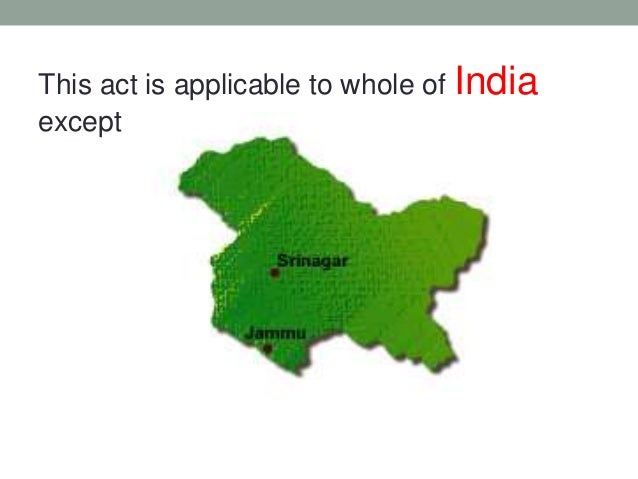 This act is applicable to whole of India except

Srinagar

Jammu